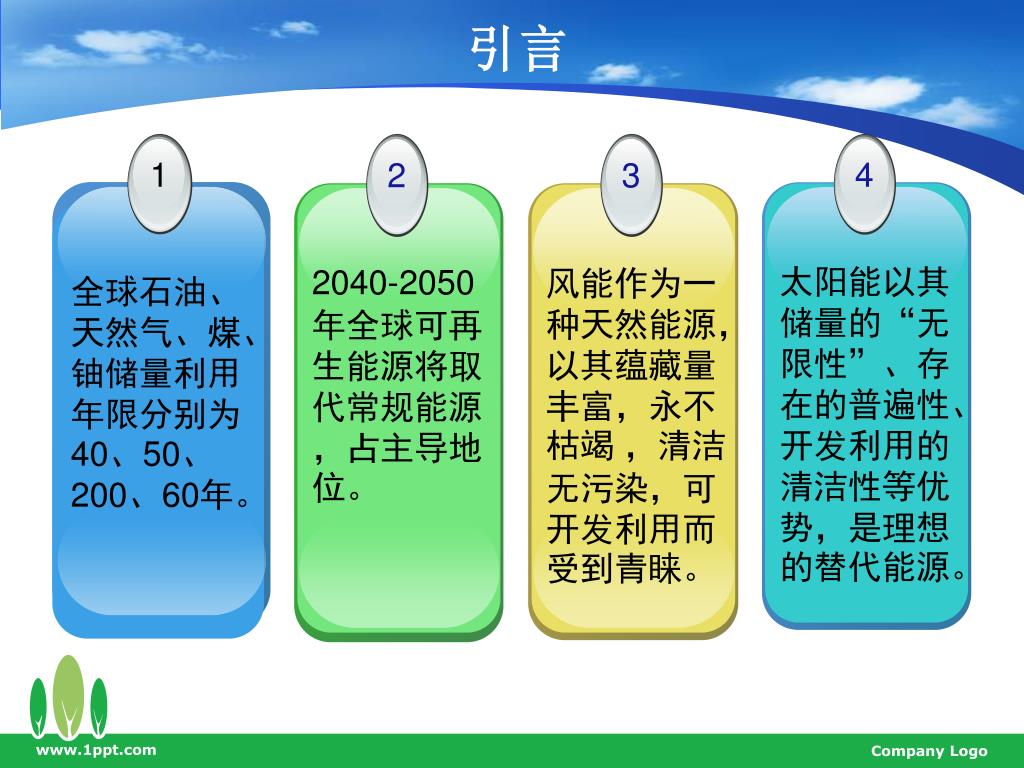 引言

1

全球石油、天然气、煤、铀储量利用年限分别为40、50、200、60年。

2

2040-2050年全球可再生能源将取代常规能源，占主导地位。

3

风能作为一种天然能源，以其蕴藏量丰富，永不枯竭，清洁无污染，可开发利用而受到青睐。

4

太阳能以其储量的“无限性”、存在的普遍性、开发利用的清洁性等优势，是理想的替代能源。

www.1ppt.com

Company Logo